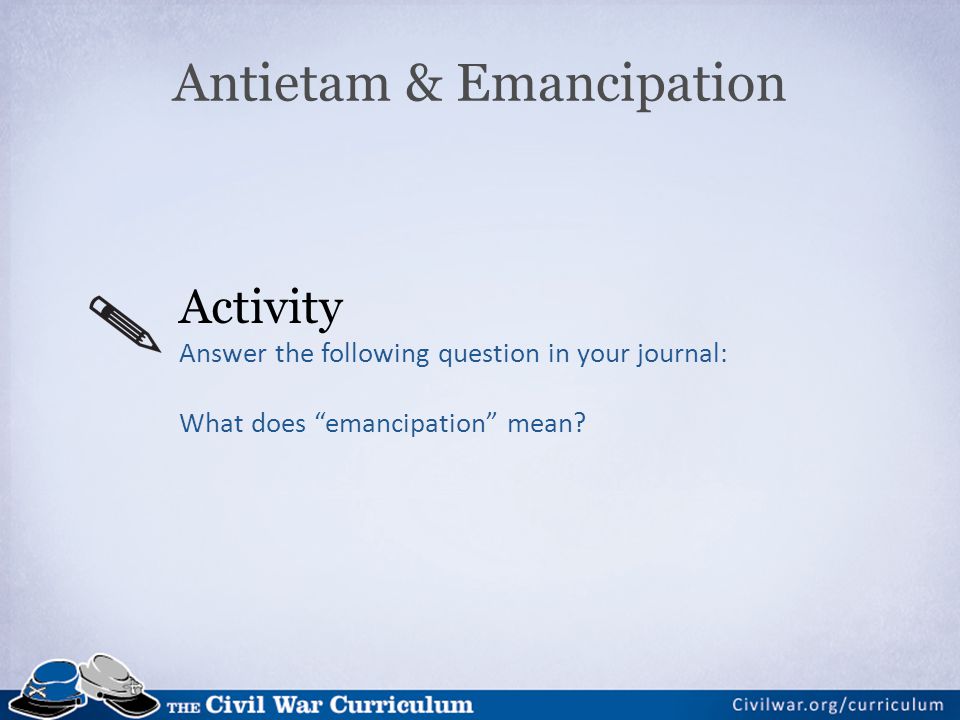 Antietam & Emancipation

Activity
Answer the following question in your journal:

What does “emancipation” mean?

THE Civil War Curriculum

Civilwar.org/curriculum